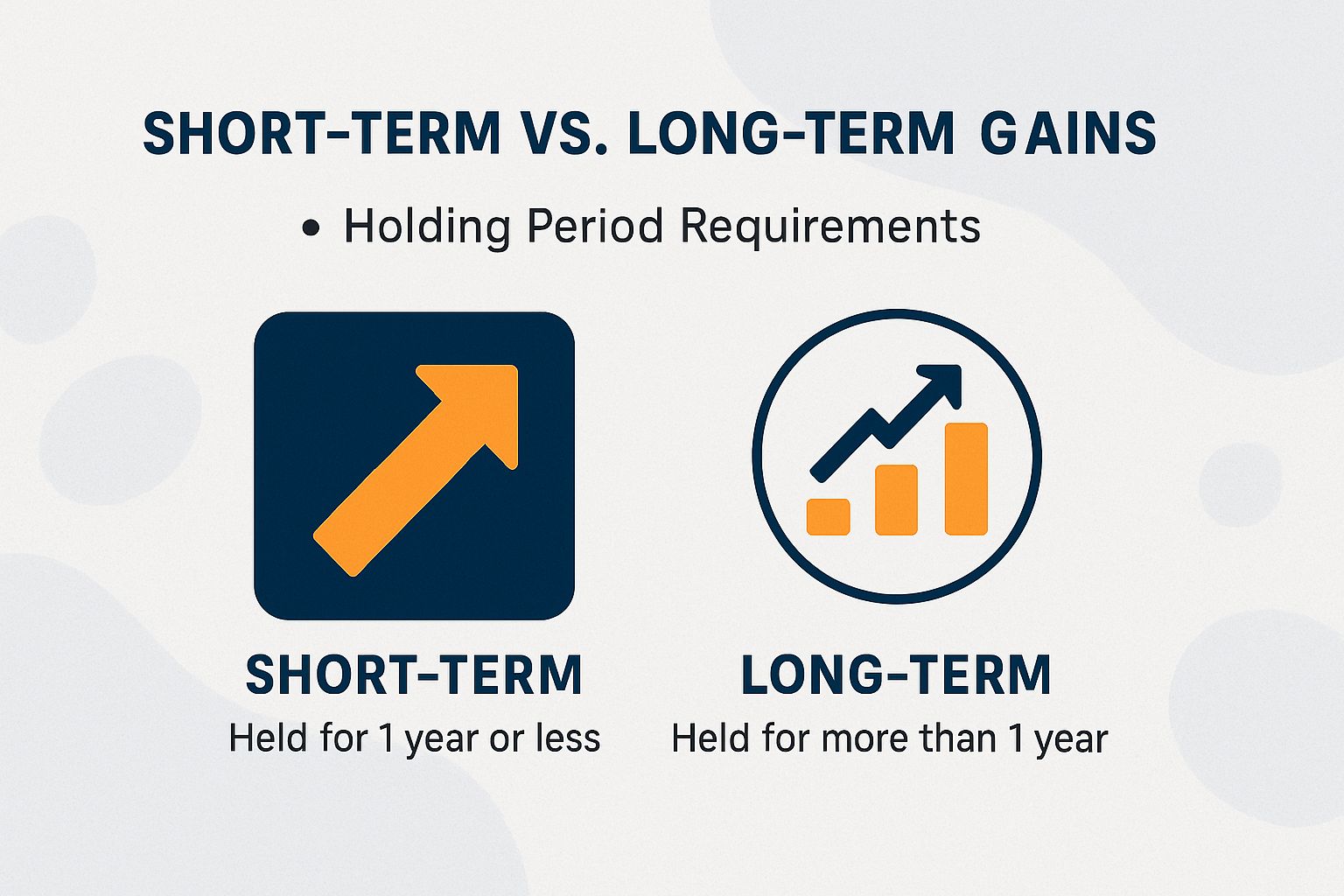 SHORT-TERM VS. LONG-TERM GAINS

• Holding Period Requirements

SHORT-TERM
Held for 1 year or less

LONG-TERM
Held for more than 1 year